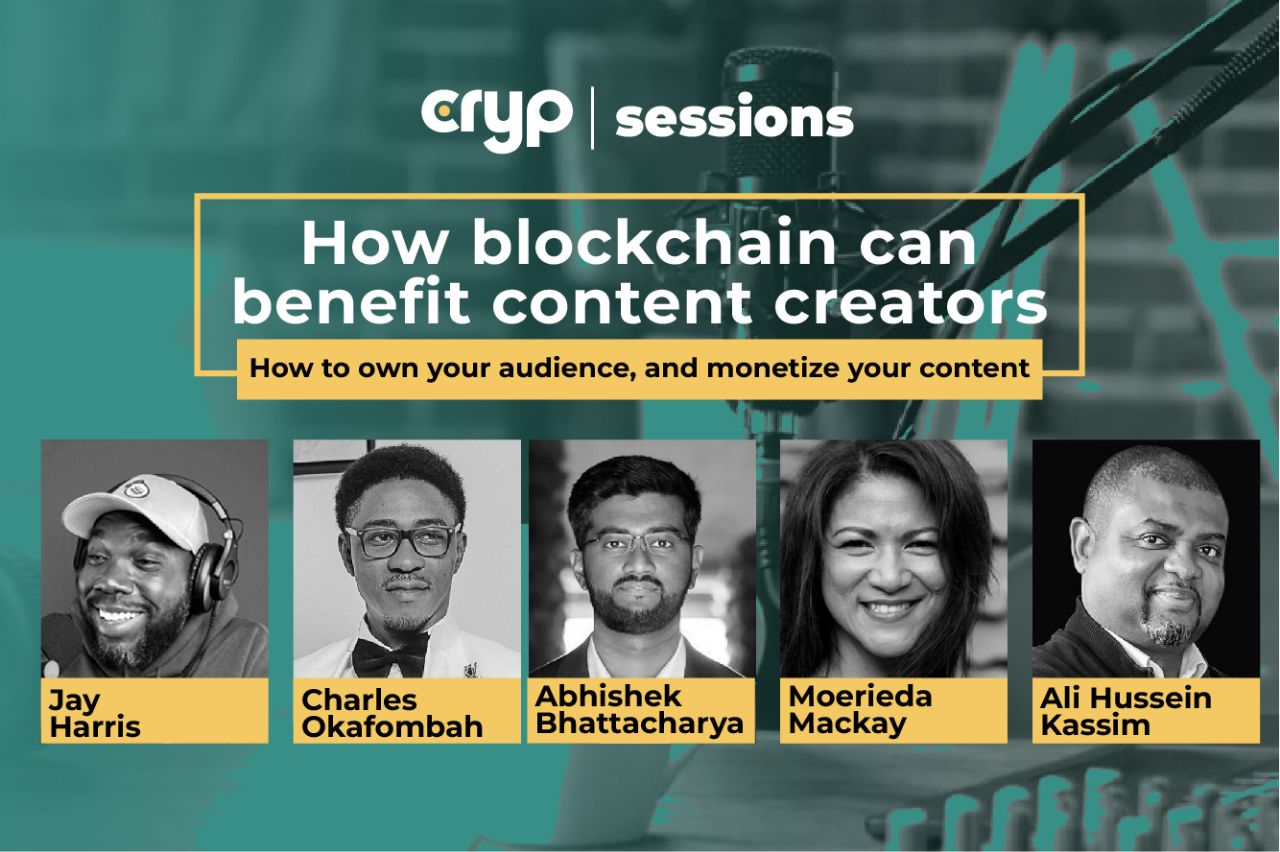 cryp | sessions

How blockchain can benefit content creators

How to own your audience, and monetize your content

Jay Harris

Charles Okafombah

Abhishek Bhattacharya

Moerieda Mackay

Ali Hussein Kassim